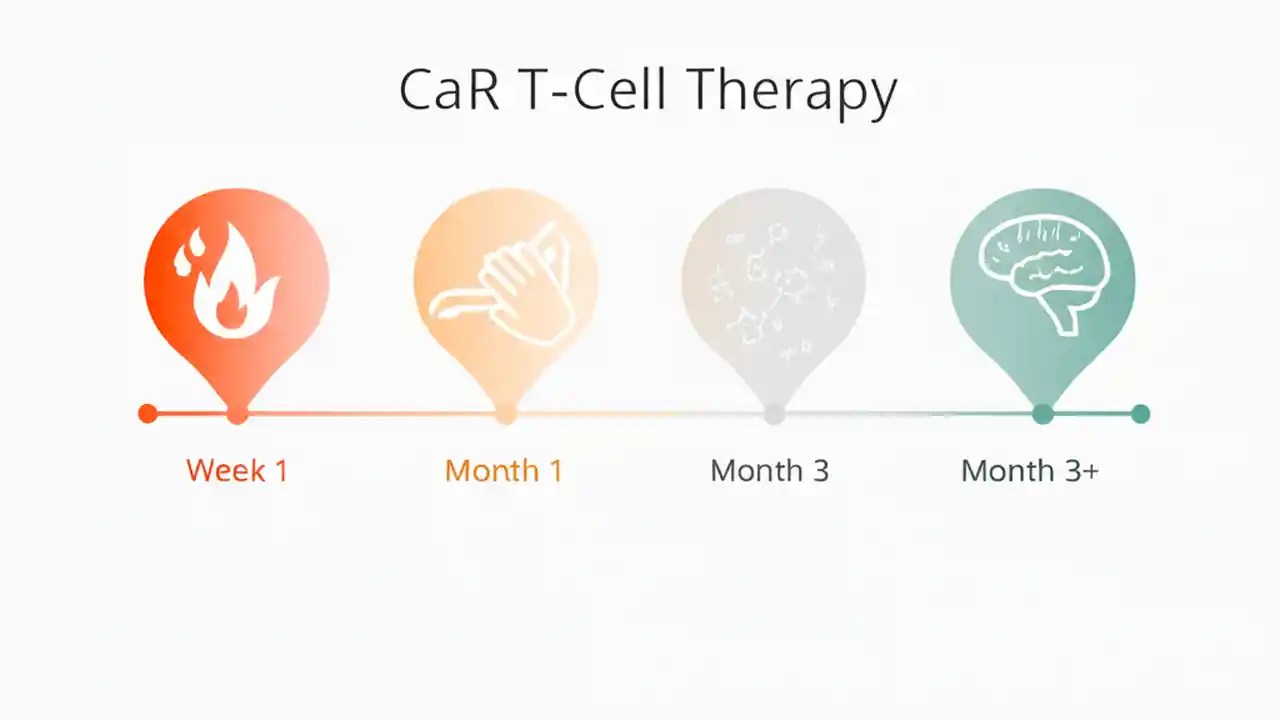 CaR T-Cell Therapy

Week 1

Month 1

Month 3

Month 3+